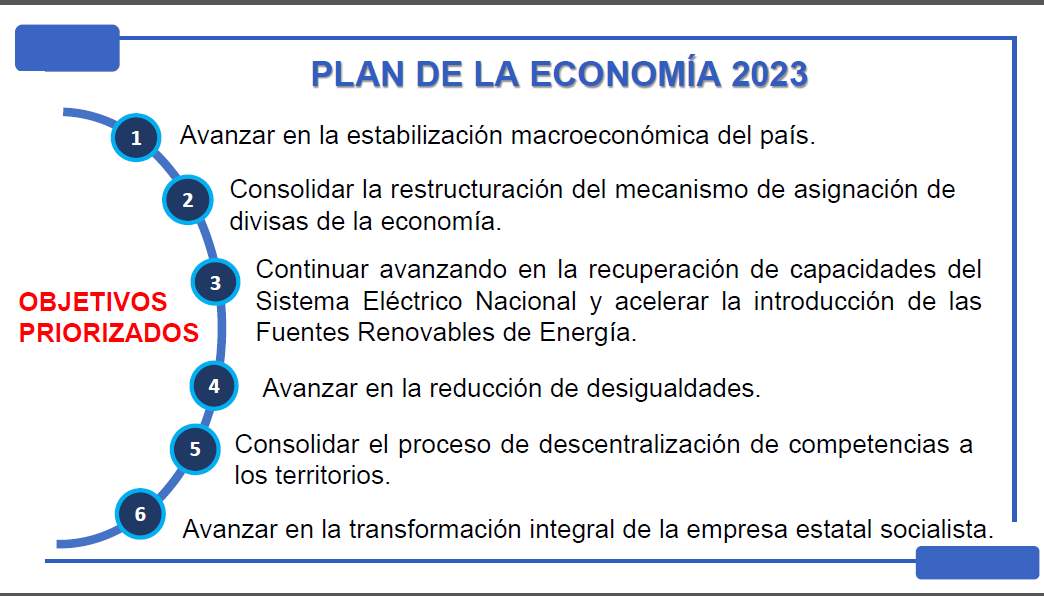 PLAN DE LA ECONOMÍA 2023

OBJETIVOS PRIORIZADOS

1 Avanzar en la estabilización macroeconómica del país.

2 Consolidar la restructuración del mecanismo de asignación de divisas de la economía.

3 Continuar avanzando en la recuperación de capacidades del Sistema Eléctrico Nacional y acelerar la introducción de las Fuentes Renovables de Energía.

4 Avanzar en la reducción de desigualdades.

5 Consolidar el proceso de descentralización de competencias a los territorios.

6 Avanzar en la transformación integral de la empresa estatal socialista.